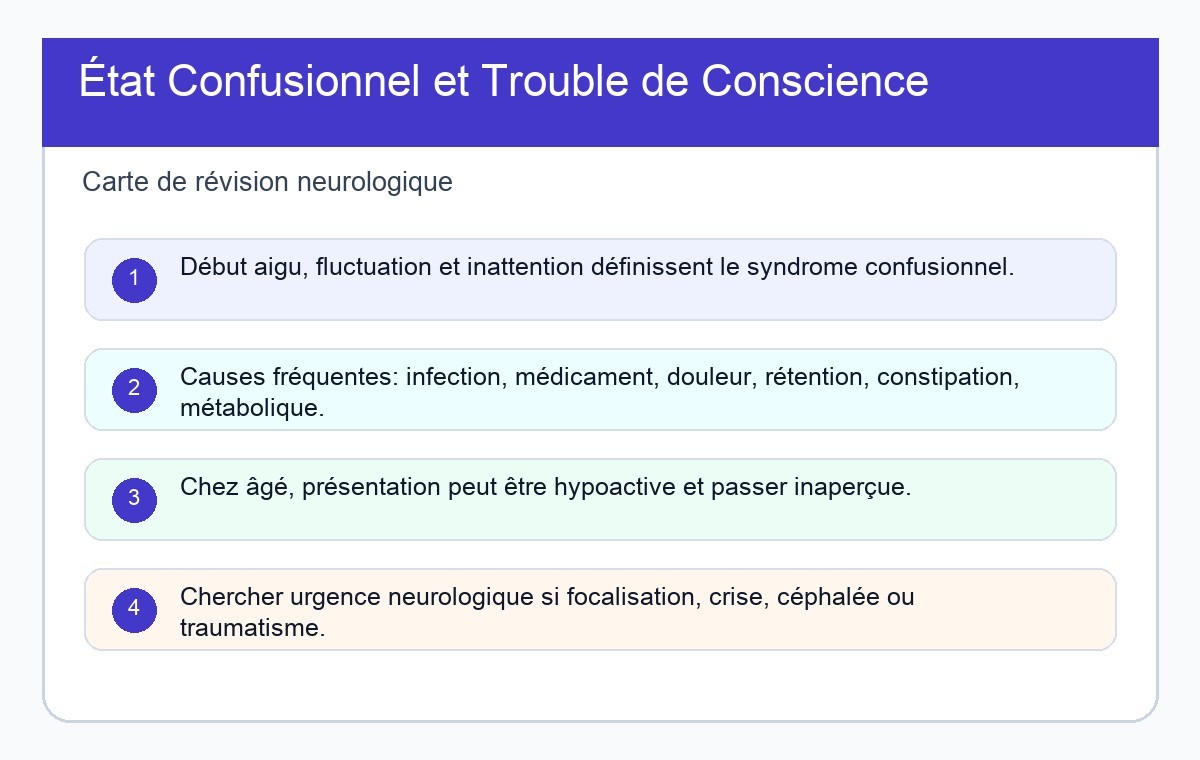 État Confusionnel et Trouble de Conscience

Carte de révision neurologique

1 Début aigu, fluctuation et inattention définissent le syndrome confusionnel.

2 Causes fréquentes: infection, médicament, douleur, rétention, constipation, métabolique.

3 Chez âgé, présentation peut être hypoactive et passer inaperçue.

4 Chercher urgence neurologique si focalisation, crise, céphalée ou traumatisme.